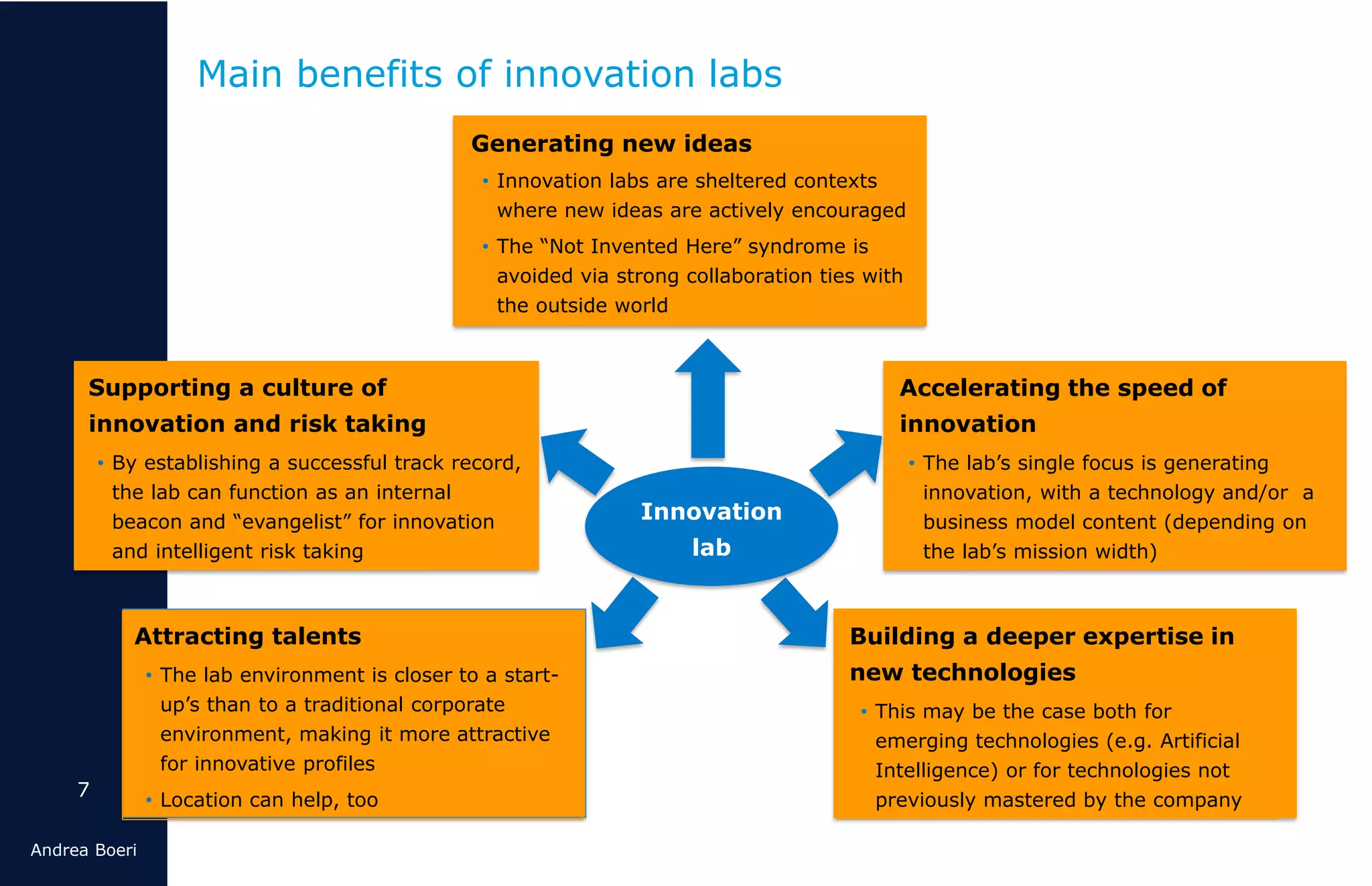 Main benefits of innovation labs

Generating new ideas

• Innovation labs are sheltered contexts where new ideas are actively encouraged

• The “Not Invented Here” syndrome is avoided via strong collaboration ties with the outside world

Supporting a culture of innovation and risk taking

• By establishing a successful track record, the lab can function as an internal beacon and “evangelist” for innovation and intelligent risk taking

Innovation lab

Accelerating the speed of innovation

• The lab’s single focus is generating innovation, with a technology and/or a business model content (depending on the lab’s mission width)

Attracting talents

• The lab environment is closer to a start-up’s than to a traditional corporate environment, making it more attractive for innovative profiles

• Location can help, too

Building a deeper expertise in new technologies

• This may be the case both for emerging technologies (e.g. Artificial Intelligence) or for technologies not previously mastered by the company

7

Andrea Boeri